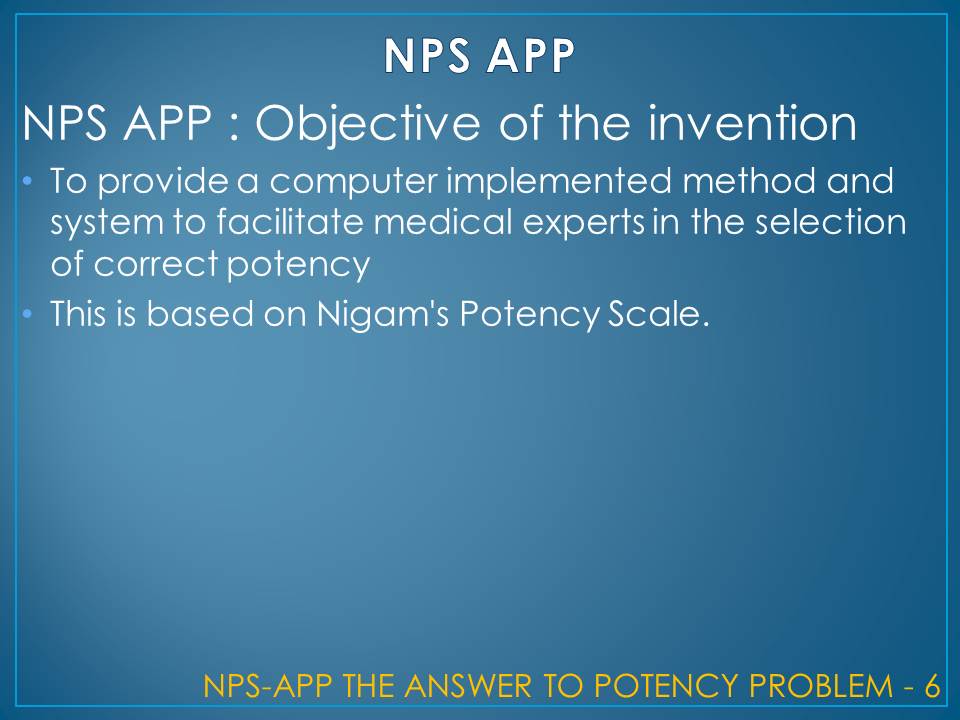 NPS APP

NPS APP : Objective of the invention

• To provide a computer implemented method and system to facilitate medical experts in the selection of correct potency
• This is based on Nigam's Potency Scale.

NPS-APP THE ANSWER TO POTENCY PROBLEM - 6